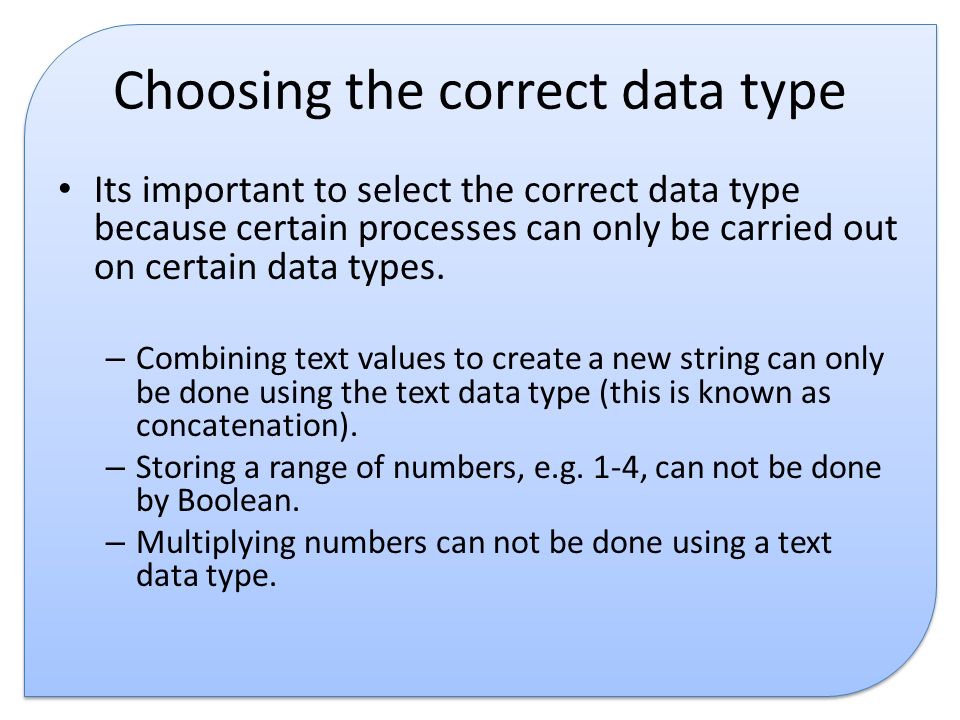 Choosing the correct data type

• Its important to select the correct data type because certain processes can only be carried out on certain data types.

– Combining text values to create a new string can only be done using the text data type (this is known as concatenation).
– Storing a range of numbers, e.g. 1-4, can not be done by Boolean.
– Multiplying numbers can not be done using a text data type.